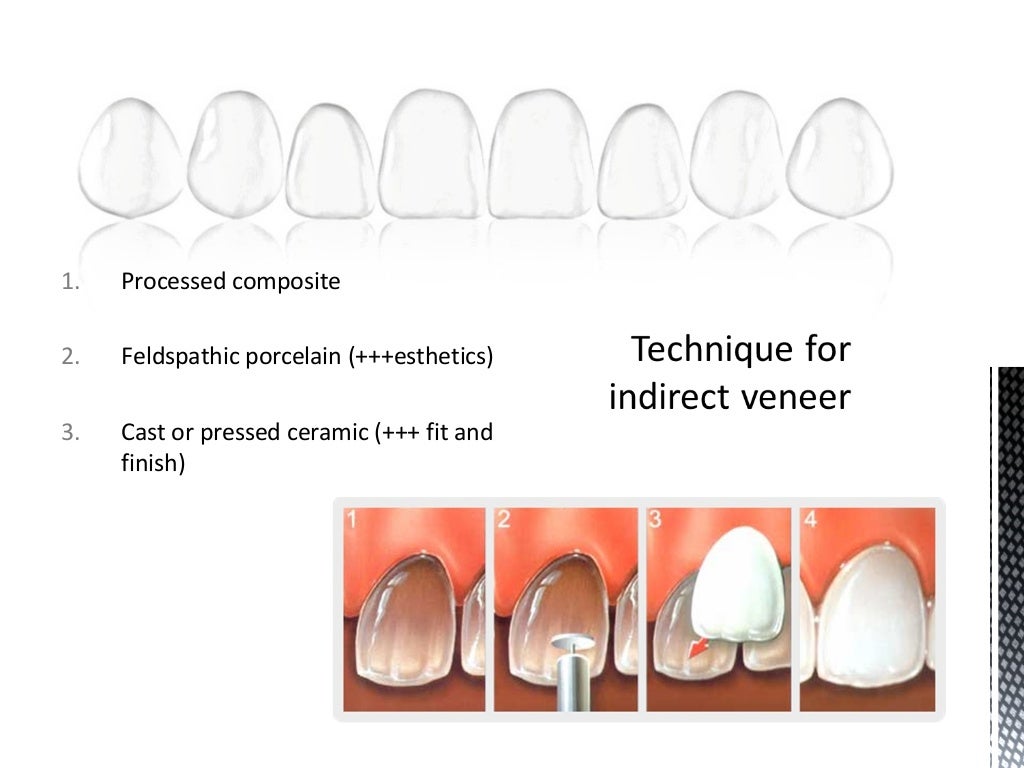 1. Processed composite

2. Feldspathic porcelain (+++esthetics)

3. Cast or pressed ceramic (+++ fit and finish)

Technique for indirect veneer

1

2

3

4